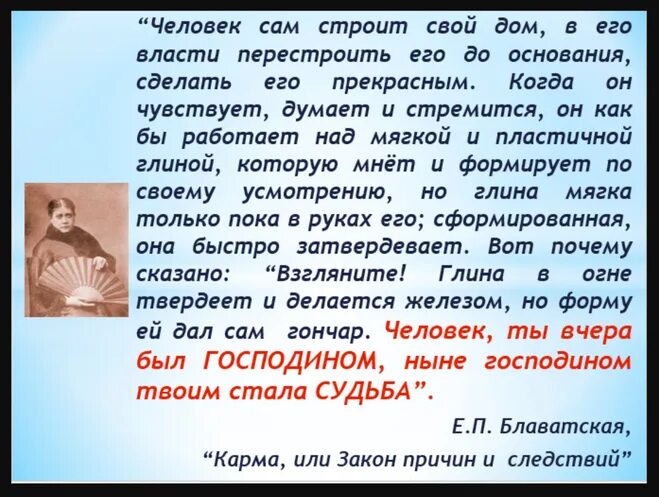 “Человек сам строит свой дом, в его власти перестроить его до основания, сделать его прекрасным. Когда он чувствует, думает и стремится, он как бы работает над мягкой и пластичной глиной, которую мнёт и формирует по своему усмотрению, но глина мягка только пока в руках его; сформированная, она быстро затвердевает. Вот почему сказано: “Взгляните! Глина в огне твердеет и делается железом, но форму ей дал сам гончар. Человек, ты вчера был ГОСПОДИНОМ, ныне господином твоим стала СУДЬБА”.

Е.П. Блаватская,

“Карма, или Закон причин и следствий”